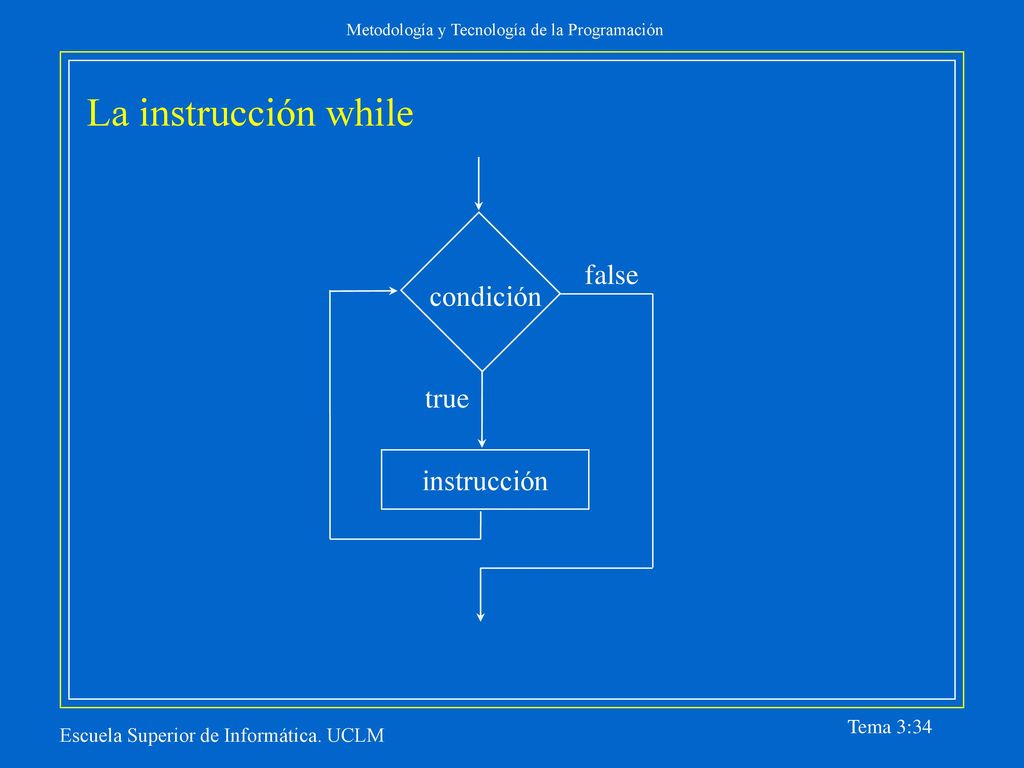 Metodología y Tecnología de la Programación

La instrucción while

condición

false

true

instrucción

Escuela Superior de Informática. UCLM

Tema 3:34